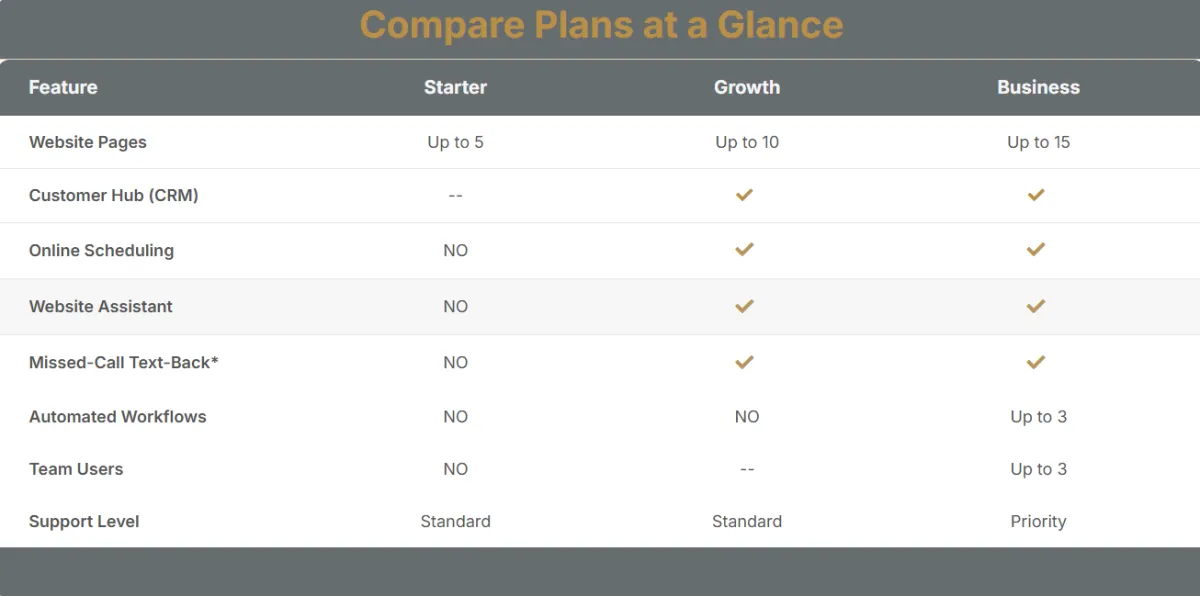 Compare Plans at a Glance

| Feature | Starter | Growth | Business |
|---|---|---|---|
| Website Pages | Up to 5 | Up to 10 | Up to 15 |
| Customer Hub (CRM) | -- | ✓ | ✓ |
| Online Scheduling | NO | ✓ | ✓ |
| Website Assistant | NO | ✓ | ✓ |
| Missed-Call Text-Back* | NO | ✓ | ✓ |
| Automated Workflows | NO | NO | Up to 3 |
| Team Users | NO | -- | Up to 3 |
| Support Level | Standard | Standard | Priority |